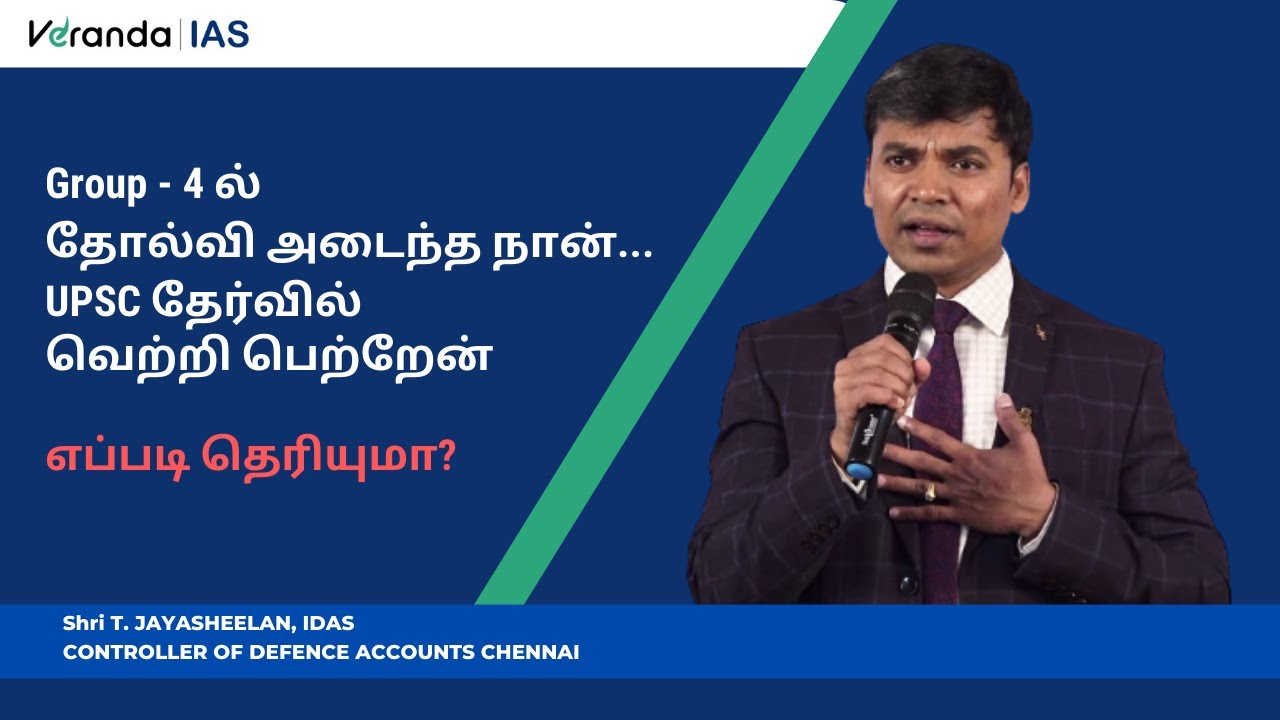 Veranda | IAS

Group - 4 ல்
தோல்வி அடைந்த நான்...
UPSC தேர்வில்
வெற்றி பெற்றேன்

எப்படி தெரியுமா?

Shri T. JAYASHEELAN, IDAS
CONTROLLER OF DEFENCE ACCOUNTS CHENNAI